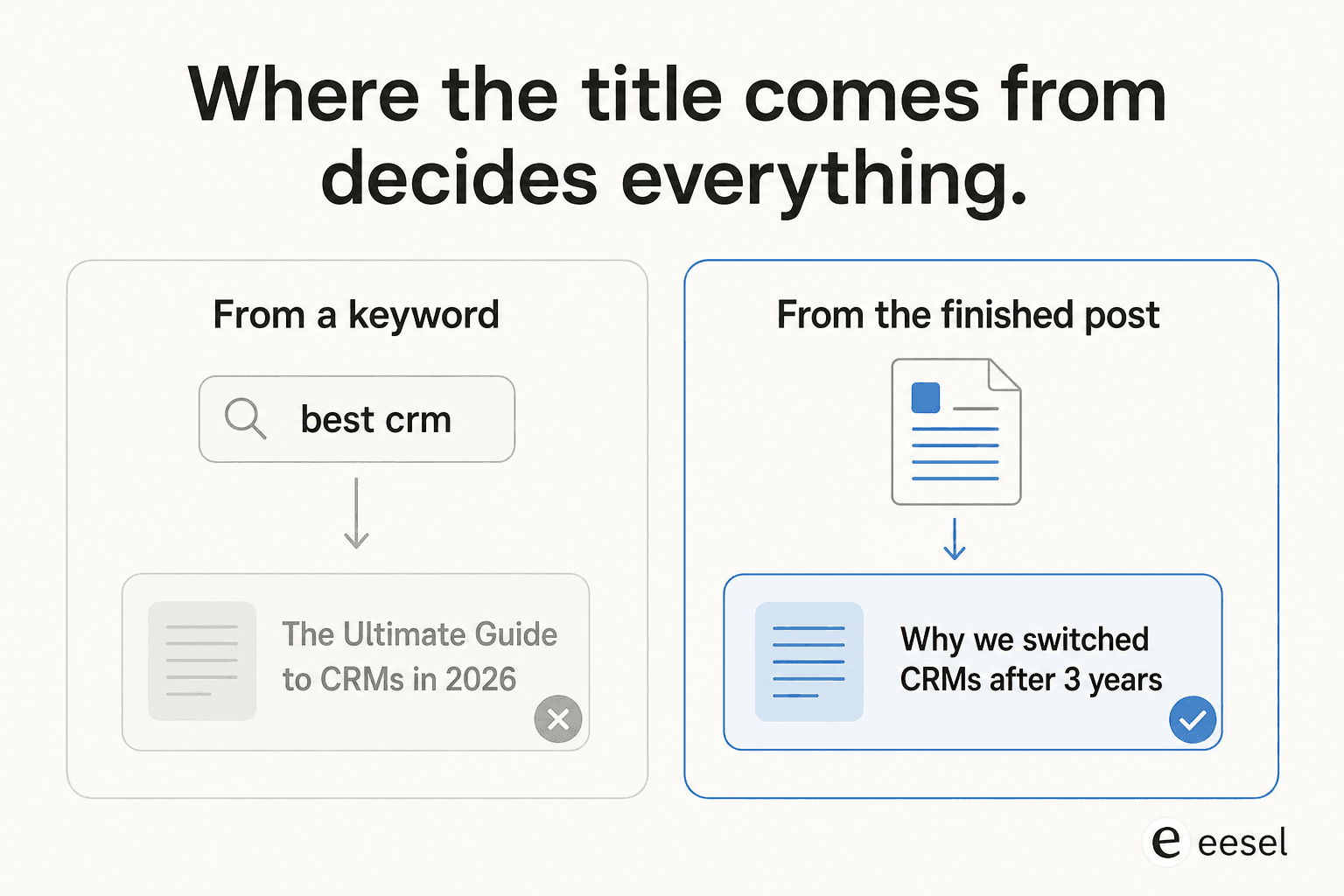 Where the title comes from decides everything.

From a keyword

best crm

The Ultimate Guide to CRMs in 2026

From the finished post

Why we switched CRMs after 3 years

e eesel